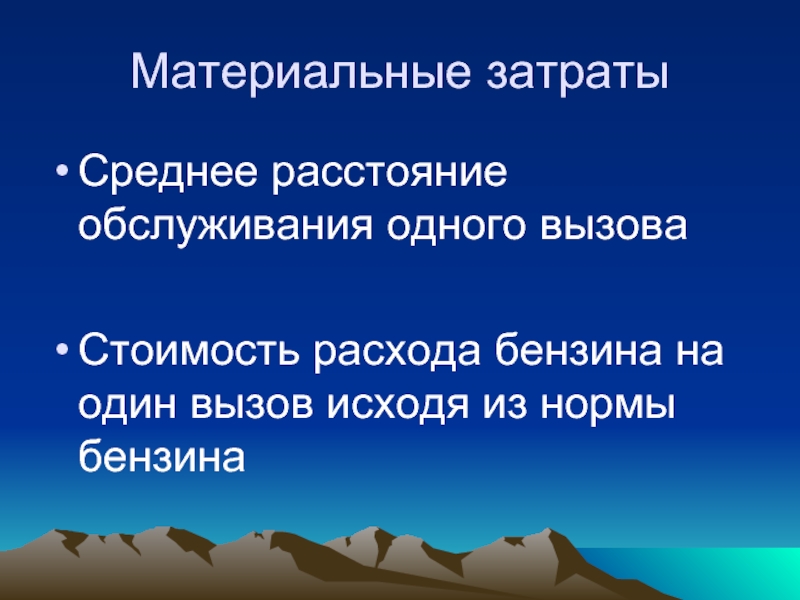 Материальные затраты

• Среднее расстояние обслуживания одного вызова

• Стоимость расхода бензина на один вызов исходя из нормы бензина